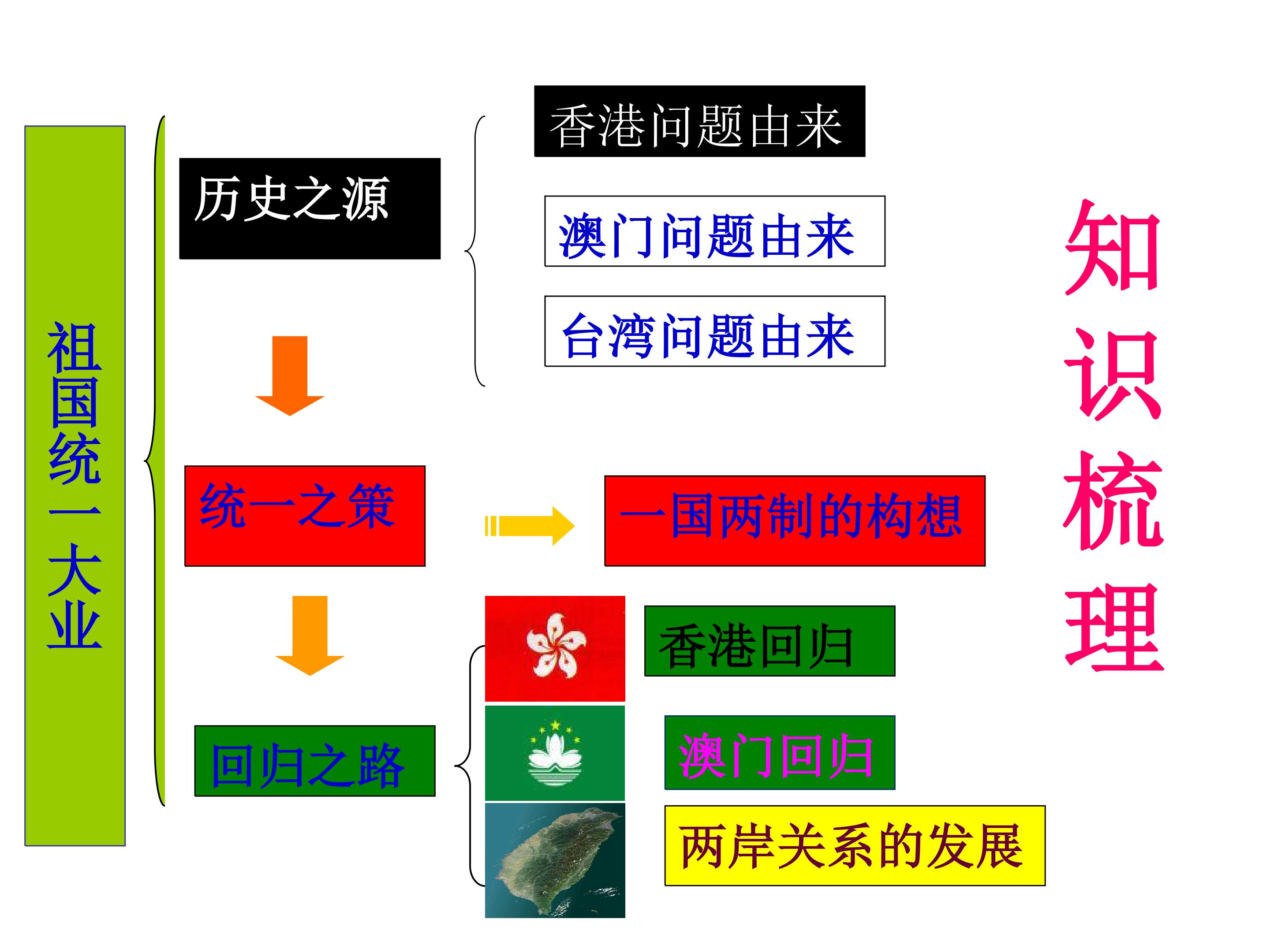 祖国统一大业

历史之源

香港问题由来

澳门问题由来

台湾问题由来

统一之策

一国两制的构想

回归之路

香港回归

澳门回归

两岸关系的发展

知识梳理